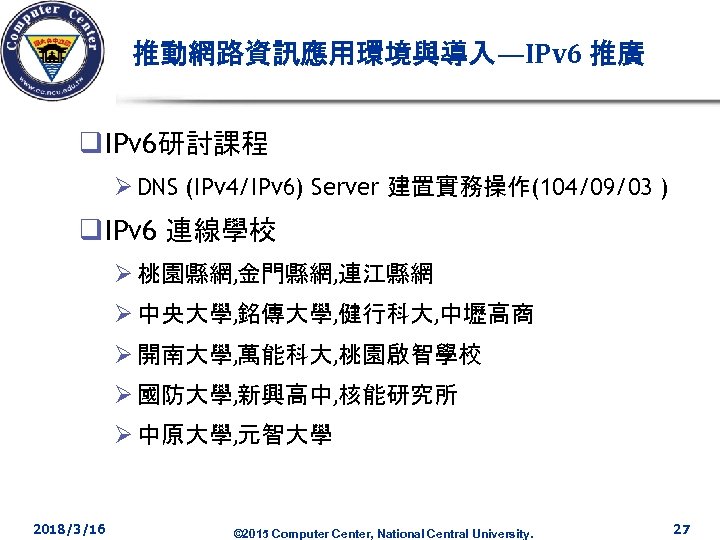 Computer Center
國立中央大學
www.cc.ncu.edu.tw

推動網路資訊應用環境與導入—IPv6 推廣

❑IPv6研討課程

➢ DNS (IPv4/IPv6) Server 建置實務操作(104/09/03 )

❑IPv6 連線學校

➢ 桃園縣網,金門縣網,連江縣網

➢ 中央大學,銘傳大學,健行科大,中壢高商

➢ 開南大學,萬能科大,桃園啟智學校

➢ 國防大學,新興高中,核能研究所

➢ 中原大學,元智大學

2018/3/16

©2015 Computer Center, National Central University.

27